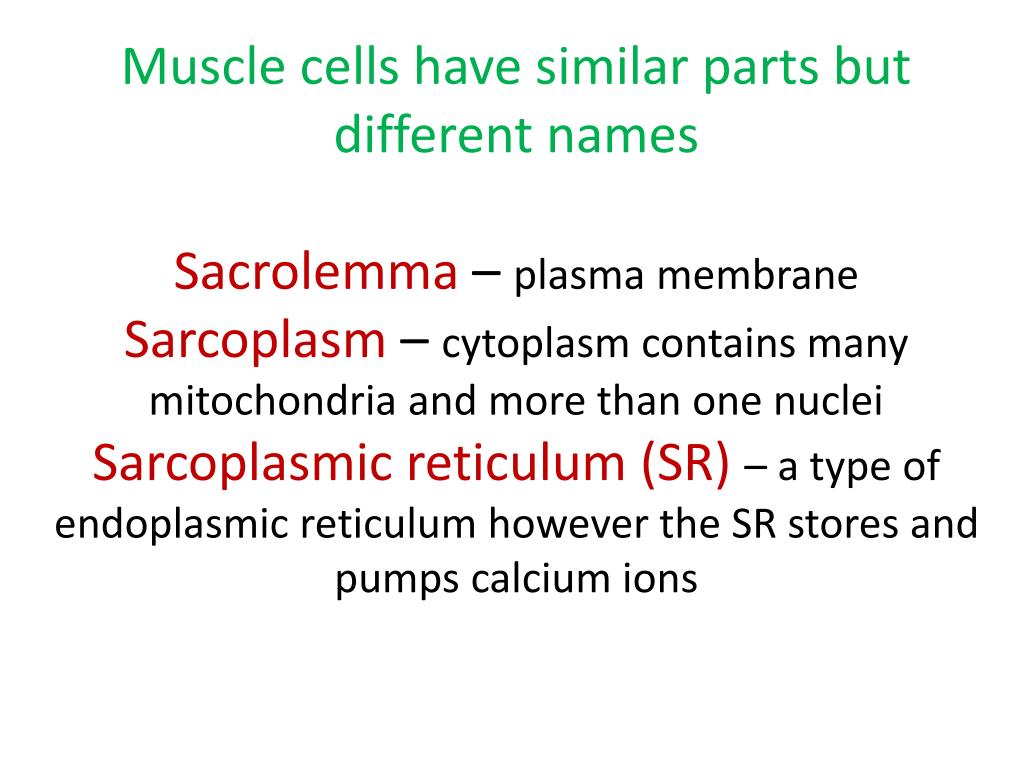 Muscle cells have similar parts but different names

Sacrolemma – plasma membrane
Sarcoplasm – cytoplasm contains many mitochondria and more than one nuclei
Sarcoplasmic reticulum (SR) – a type of endoplasmic reticulum however the SR stores and pumps calcium ions